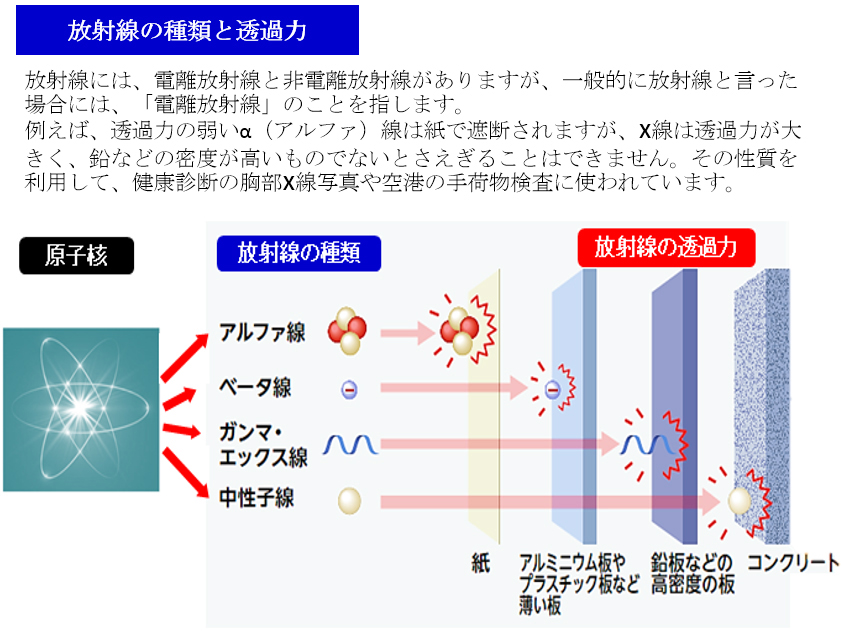 放射線の種類と透過力

放射線には、電離放射線と非電離放射線がありますが、一般的に放射線と言った場合には、「電離放射線」のことを指します。
例えば、透過力の弱いα（アルファ）線は紙で遮断されますが、X線は透過力が大きく、鉛などの密度が高いものでないとさえぎることはできません。その性質を利用して、健康診断の胸部X線写真や空港の手荷物検査に使われています。

原子核

放射線の種類

放射線の透過力

アルファ線

ベータ線

ガンマ・エックス線

中性子線

紙

アルミニウム板やプラスチック板など薄い板

鉛板などの高密度の板

コンクリート